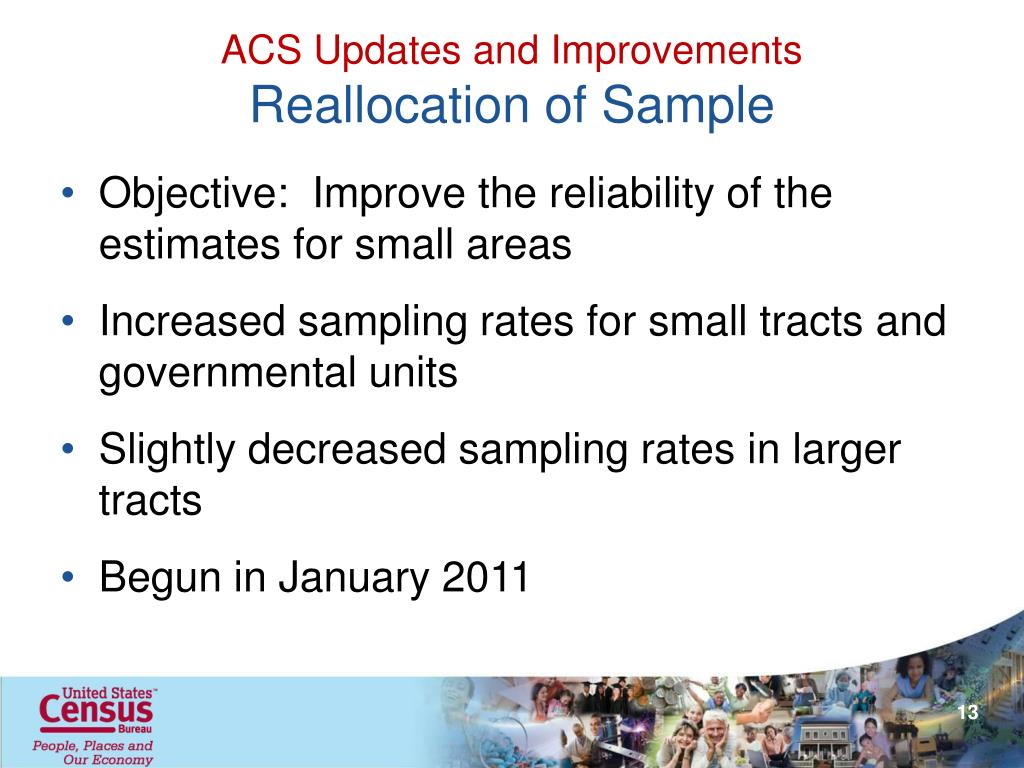 ACS Updates and Improvements
Reallocation of Sample

• Objective: Improve the reliability of the estimates for small areas
• Increased sampling rates for small tracts and governmental units
• Slightly decreased sampling rates in larger tracts
• Begun in January 2011

United States™
Census
Bureau
People, Places and Our Economy

13